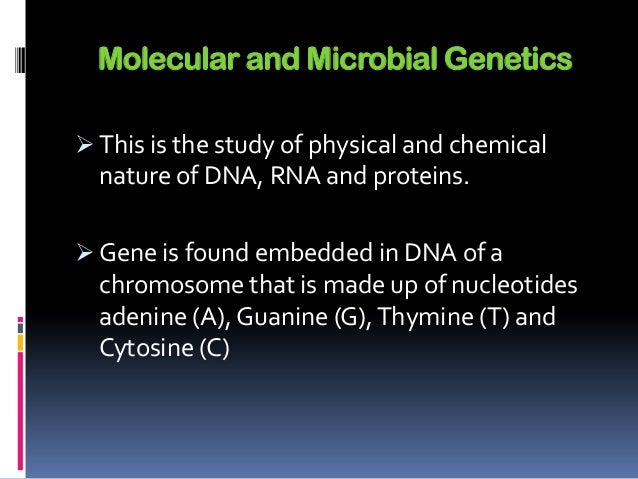 Molecular and Microbial Genetics

➢ This is the study of physical and chemical nature of DNA, RNA and proteins.

➢ Gene is found embedded in DNA of a chromosome that is made up of nucleotides adenine (A), Guanine (G), Thymine (T) and Cytosine (C)